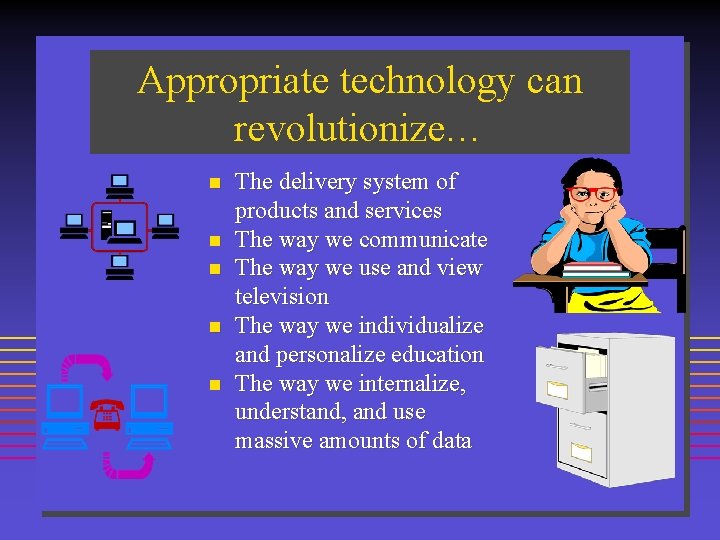 Appropriate technology can revolutionize…

- The delivery system of products and services
- The way we communicate
- The way we use and view television
- The way we individualize and personalize education
- The way we internalize, understand, and use massive amounts of data